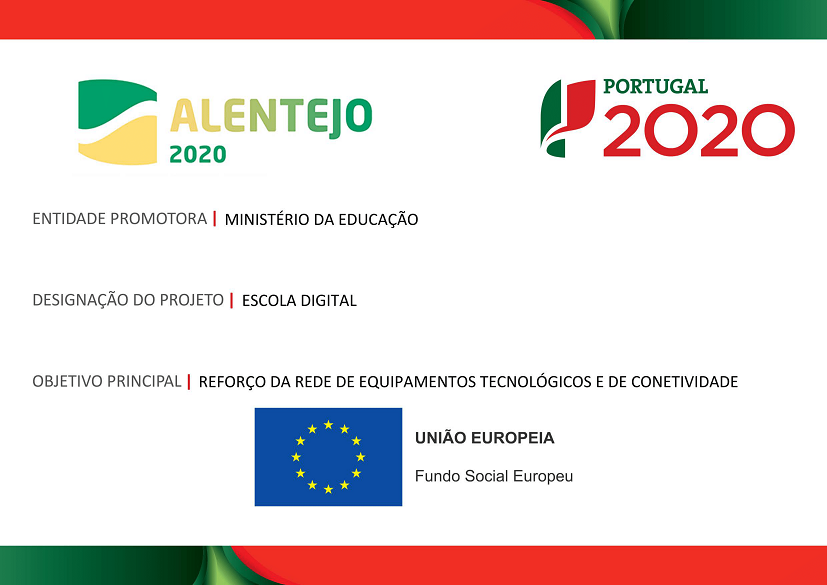 ALENTEJO 2020

PORTUGAL 2020

ENTIDADE PROMOTORA | MINISTÉRIO DA EDUCAÇÃO

DESIGNAÇÃO DO PROJETO | ESCOLA DIGITAL

OBJETIVO PRINCIPAL | REFORÇO DA REDE DE EQUIPAMENTOS TECNOLÓGICOS E DE CONETIVIDADE

UNIÃO EUROPEIA

Fundo Social Europeu